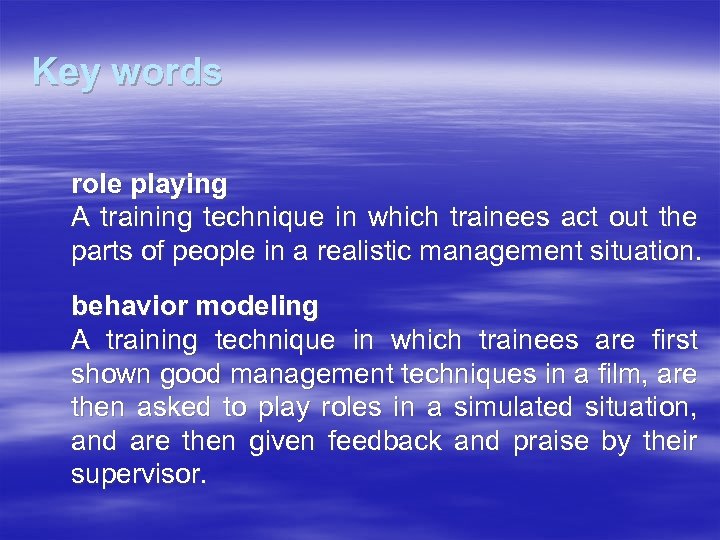 Key words

role playing
A training technique in which trainees act out the parts of people in a realistic management situation.

behavior modeling
A training technique in which trainees are first shown good management techniques in a film, are then asked to play roles in a simulated situation, and are then given feedback and praise by their supervisor.